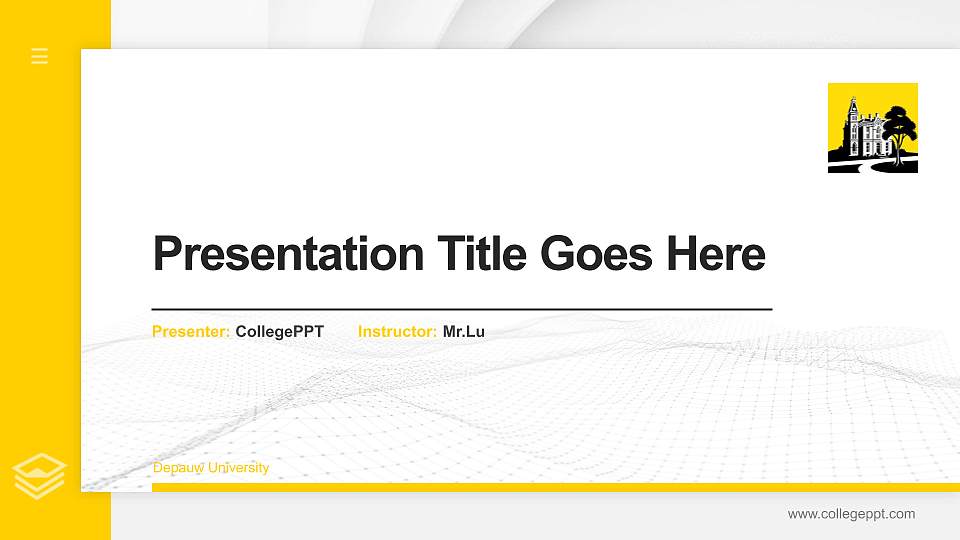 Presentation Title Goes Here

Presenter: CollegePPT Instructor: Mr.Lu

Depauw University

www.collegeppt.com